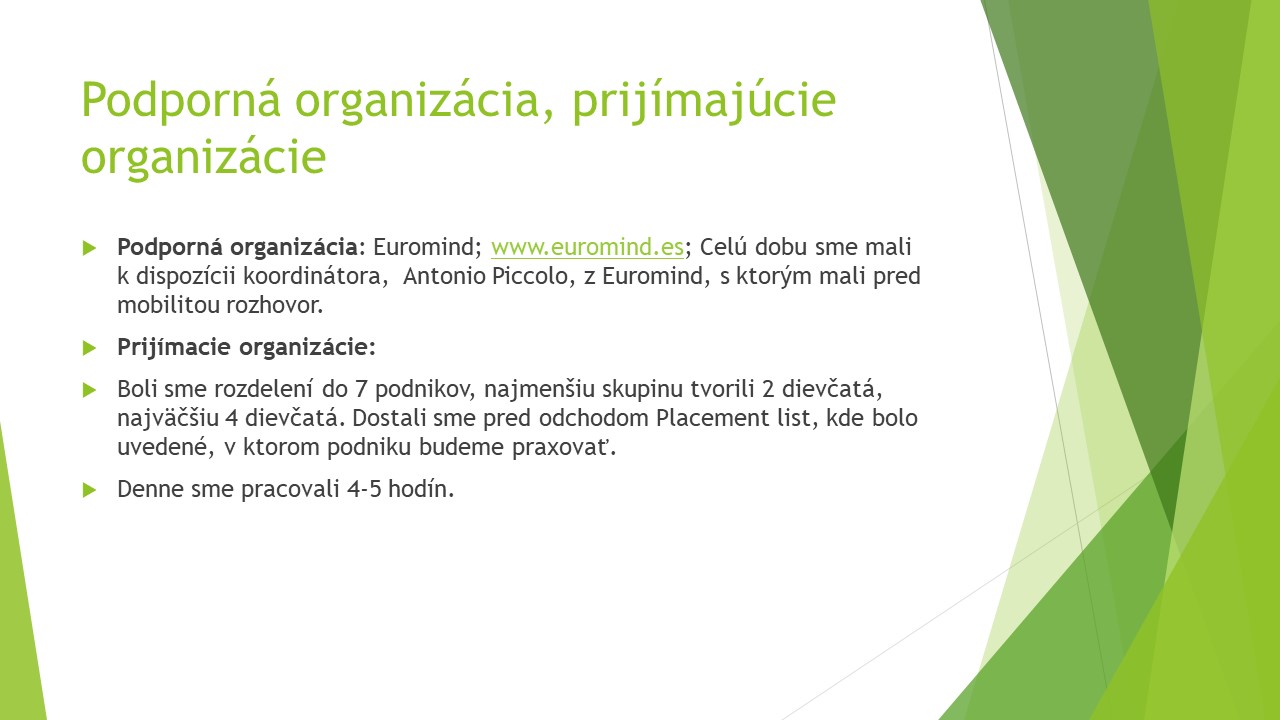 Podporná organizácia, prijímajúcie organizácie

Podporná organizácia: Euromind; www.euromind.es; Celú dobu sme mali k dispozícii koordinátora, Antonio Piccolo, z Euromind, s ktorým mali pred mobilitou rozhovor.

Prijímacie organizácie:

Boli sme rozdelení do 7 podnikov, najmenšiu skupinu tvorili 2 dievčatá, najväčšiu 4 dievčatá. Dostali sme pred odchodom Placement list, kde bolo uvedené, v ktorom podniku budeme praxovať.

Denne sme pracovali 4-5 hodín.